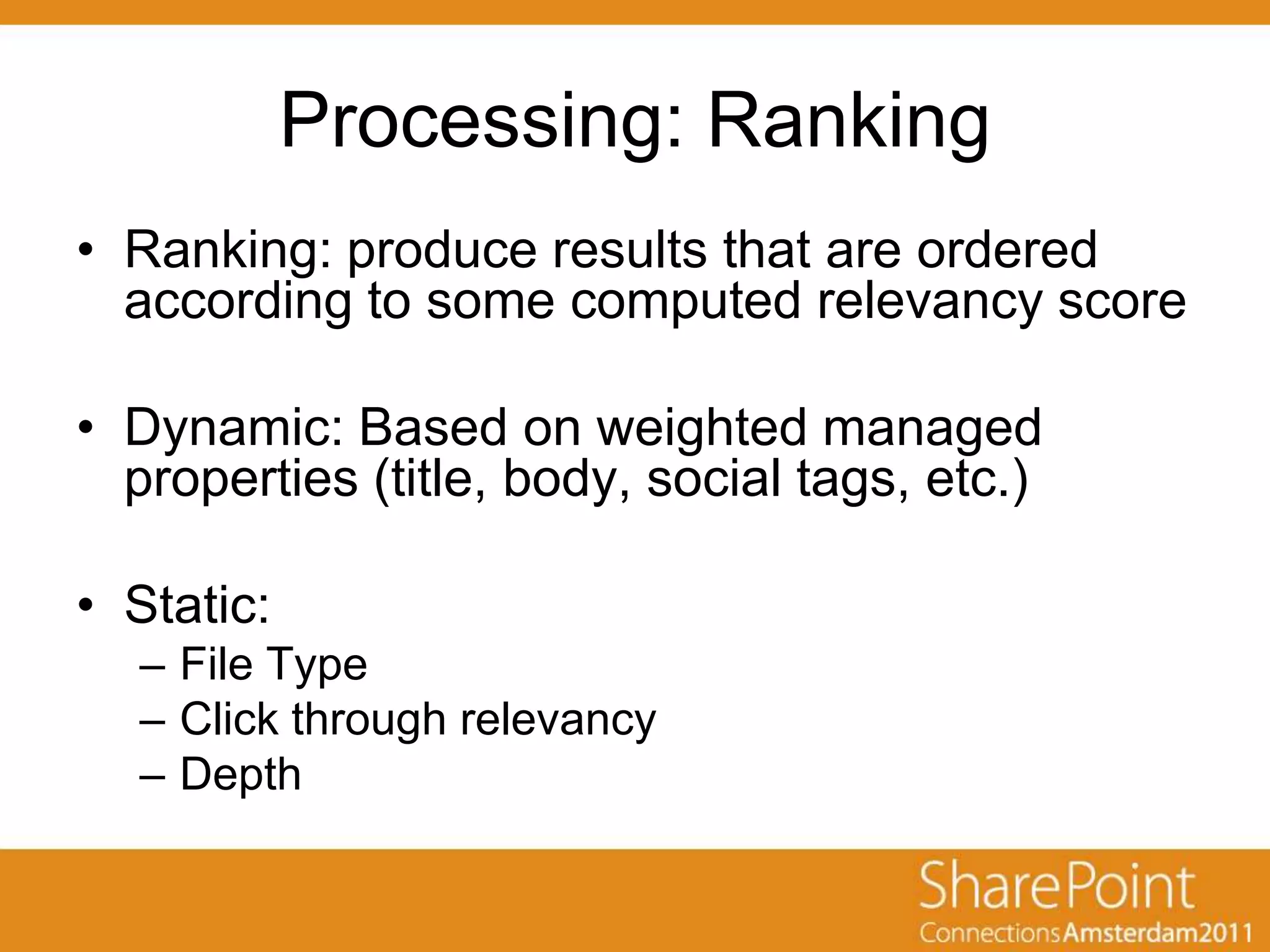 Processing: Ranking

• Ranking: produce results that are ordered according to some computed relevancy score

• Dynamic: Based on weighted managed properties (title, body, social tags, etc.)

• Static:
– File Type
– Click through relevancy
– Depth

SharePoint
ConnectionsAmsterdam2011